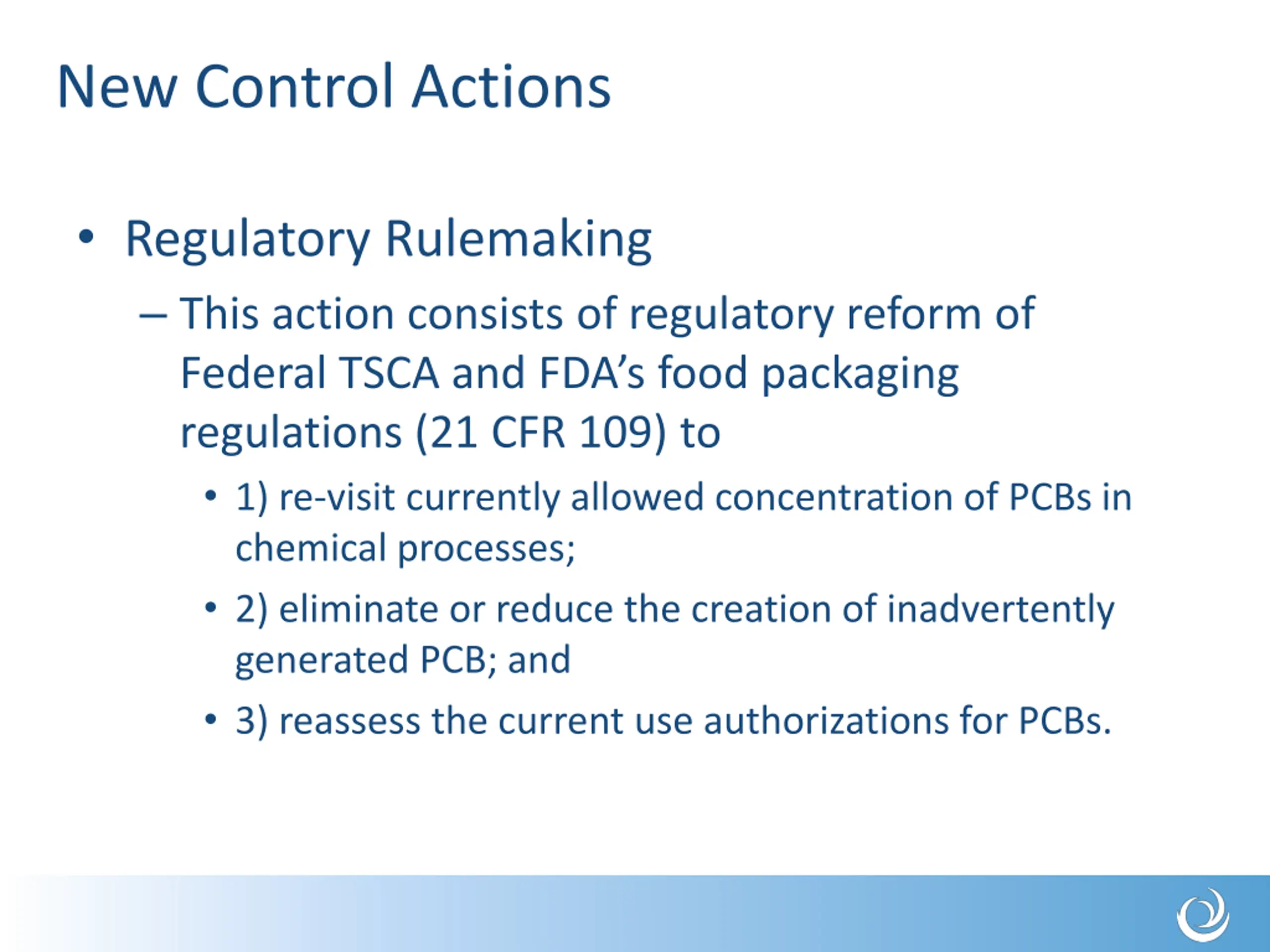 New Control Actions

• Regulatory Rulemaking

– This action consists of regulatory reform of Federal TSCA and FDA's food packaging regulations (21 CFR 109) to

• 1) re-visit currently allowed concentration of PCBs in chemical processes;

• 2) eliminate or reduce the creation of inadvertently generated PCB; and

• 3) reassess the current use authorizations for PCBs.